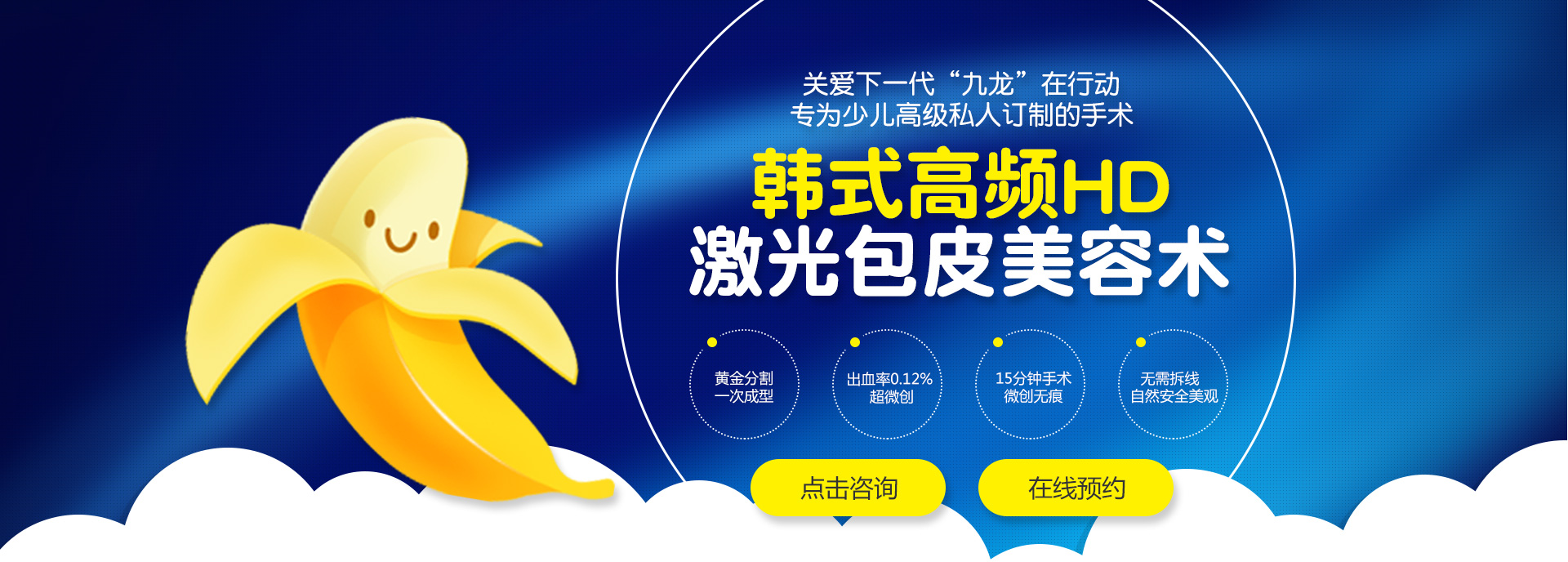 关爱下一代“九龙”在行动
专为少儿高级私人订制的手术

韩式高频HD
激光包皮美容术

黄金分割
一次成型

出血率0.12%
超微创

15分钟手术
微创无痕

无需拆线
自然安全美观

点击咨询

在线预约